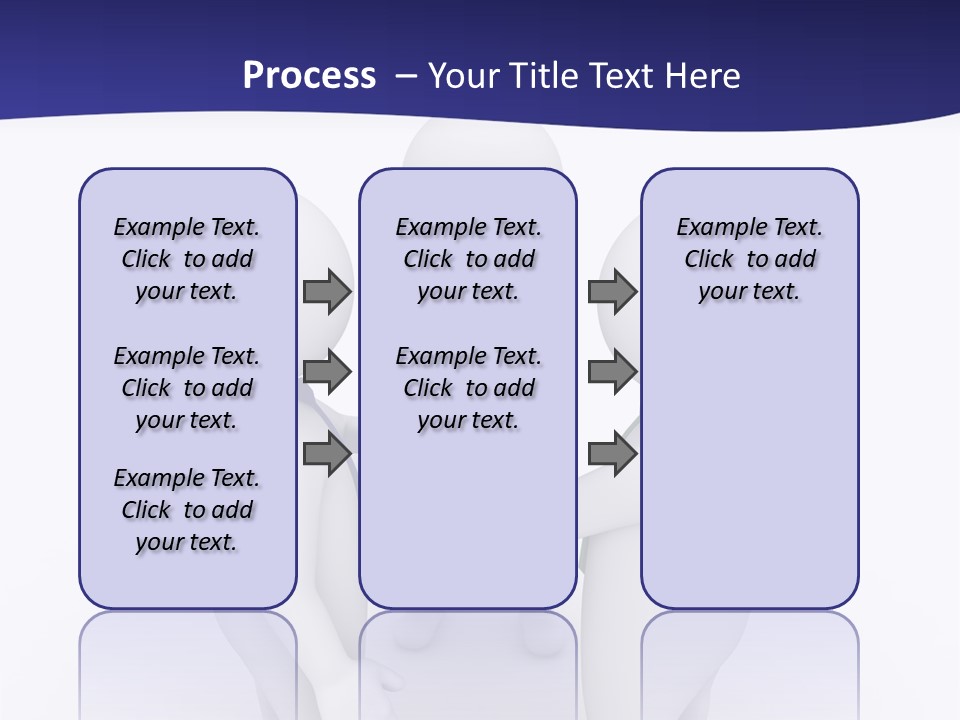 Process – Your Title Text Here

Example Text. Click to add your text.

Example Text. Click to add your text.

Example Text. Click to add your text.

Example Text. Click to add your text.

Example Text. Click to add your text.

Example Text. Click to add your text.